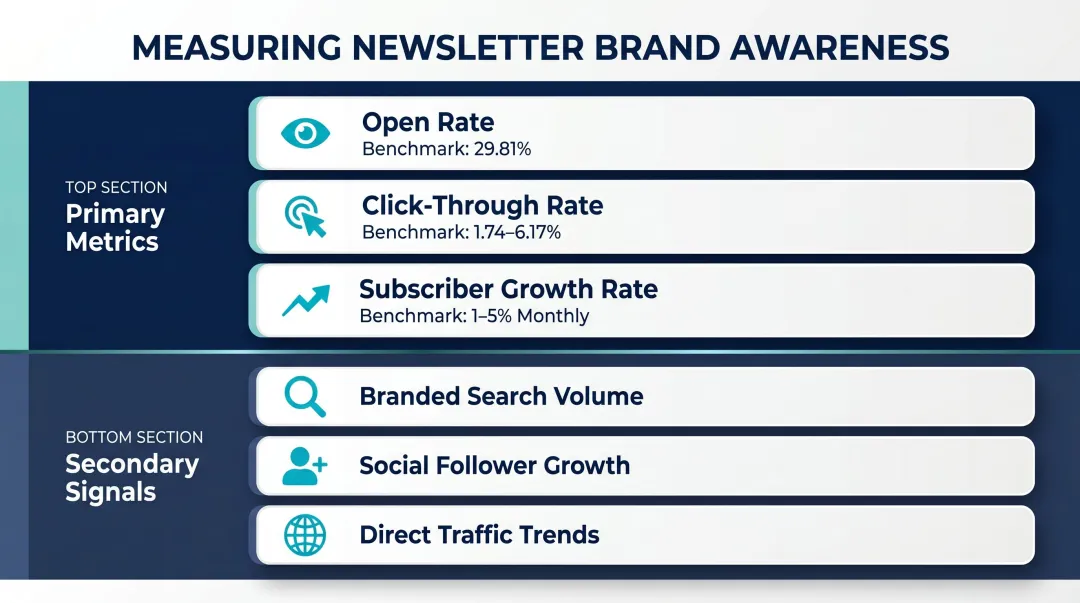 MEASURING NEWSLETTER BRAND AWARENESS

TOP SECTION
Primary Metrics

Open Rate
Benchmark: 29.81%

Click-Through Rate
Benchmark: 1.74–6.17%

Subscriber Growth Rate
Benchmark: 1–5% Monthly

BOTTOM SECTION
Secondary Signals

Branded Search Volume

Social Follower Growth

Direct Traffic Trends